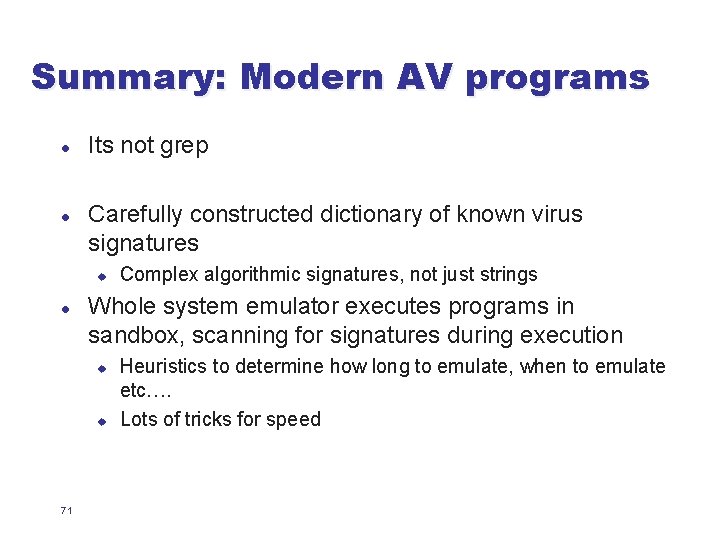 Summary: Modern AV programs

- Its not grep

- Carefully constructed dictionary of known virus signatures
  - Complex algorithmic signatures, not just strings
- Whole system emulator executes programs in sandbox, scanning for signatures during execution
  - Heuristics to determine how long to emulate, when to emulate etc….
  - Lots of tricks for speed

71